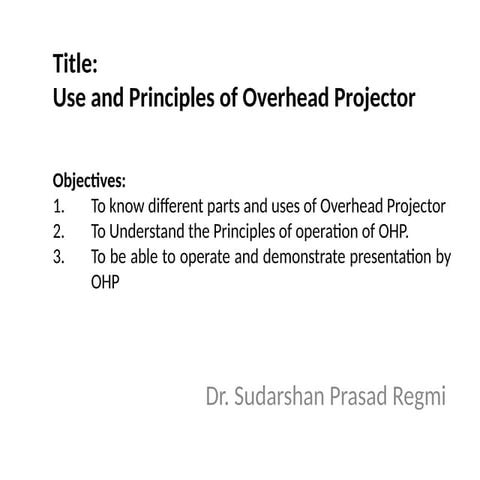 Title:
Use and Principles of Overhead Projector

Objectives:
1. To know different parts and uses of Overhead Projector
2. To Understand the Principles of operation of OHP.
3. To be able to operate and demonstrate presentation by OHP

Dr. Sudarshan Prasad Regmi